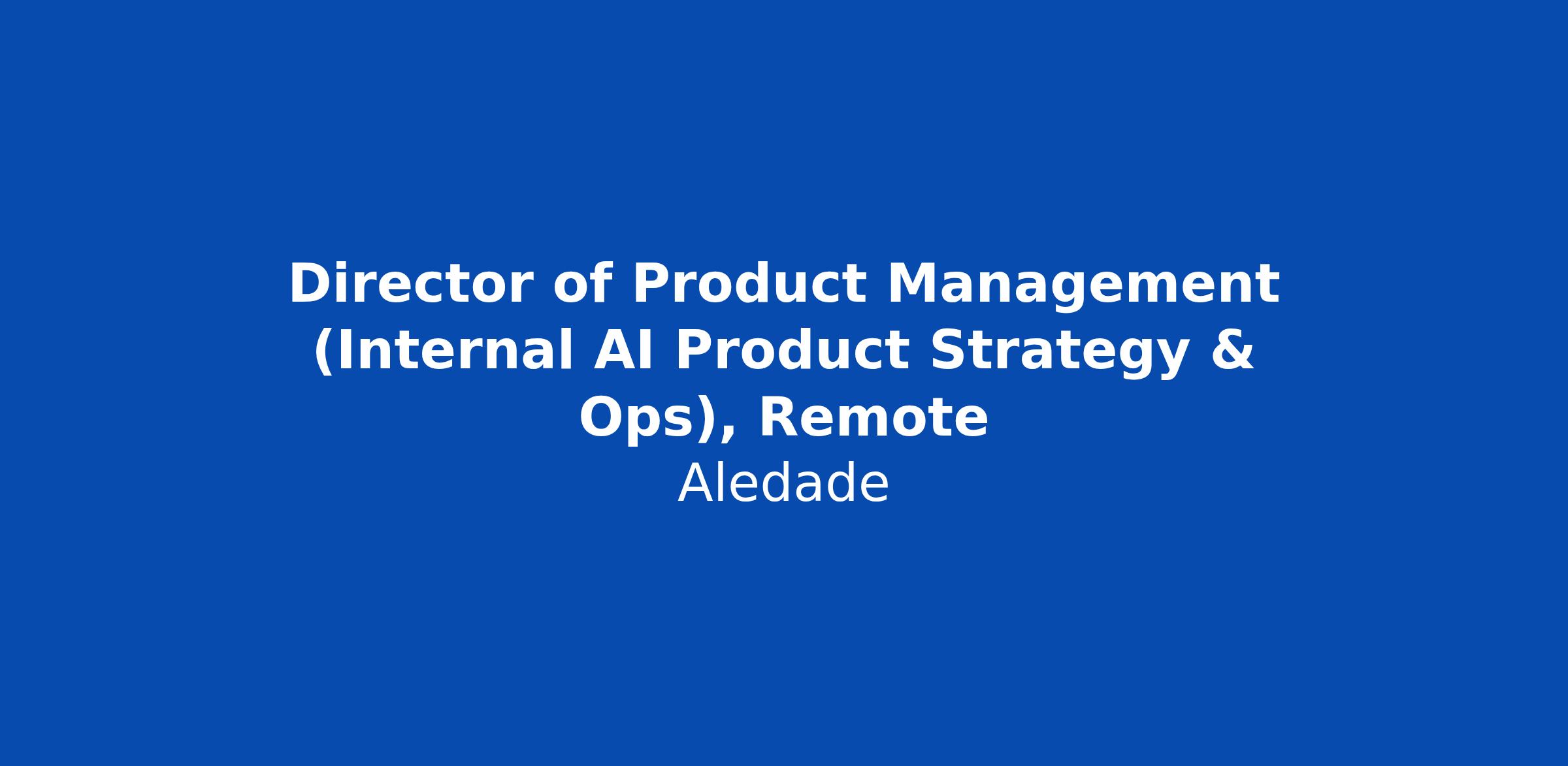 Director of Product Management (Internal AI Product Strategy & Ops), Remote

Aledade